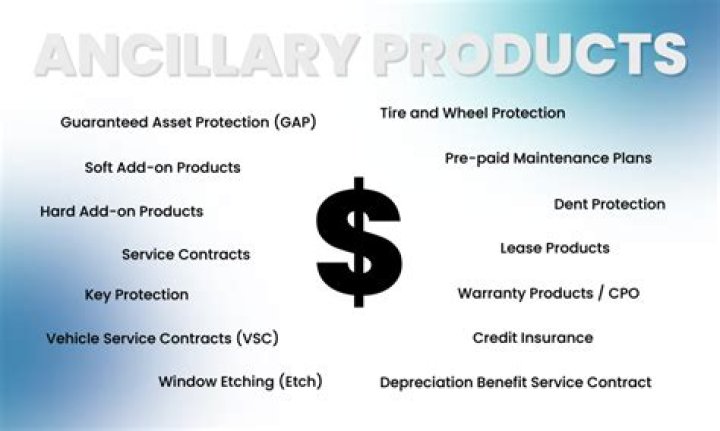 ANCILLARY PRODUCTS

Guaranteed Asset Protection (GAP)

Soft Add-on Products

Hard Add-on Products

Service Contracts

Key Protection

Vehicle Service Contracts (VSC)

Window Etching (Etch)

$

Tire and Wheel Protection

Pre-paid Maintenance Plans

Dent Protection

Lease Products

Warranty Products / CPO

Credit Insurance

Depreciation Benefit Service Contract